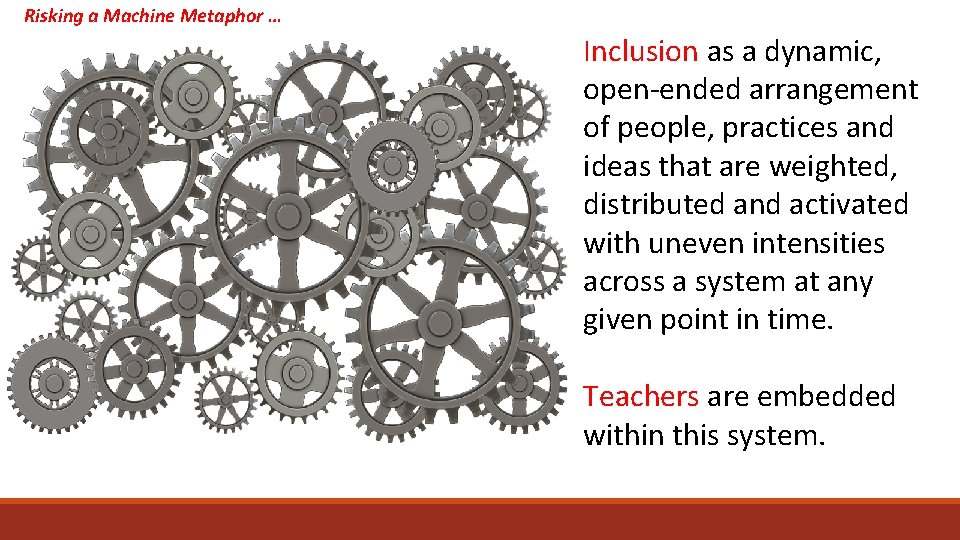 Risking a Machine Metaphor …

Inclusion as a dynamic, open-ended arrangement of people, practices and ideas that are weighted, distributed and activated with uneven intensities across a system at any given point in time.

Teachers are embedded within this system.